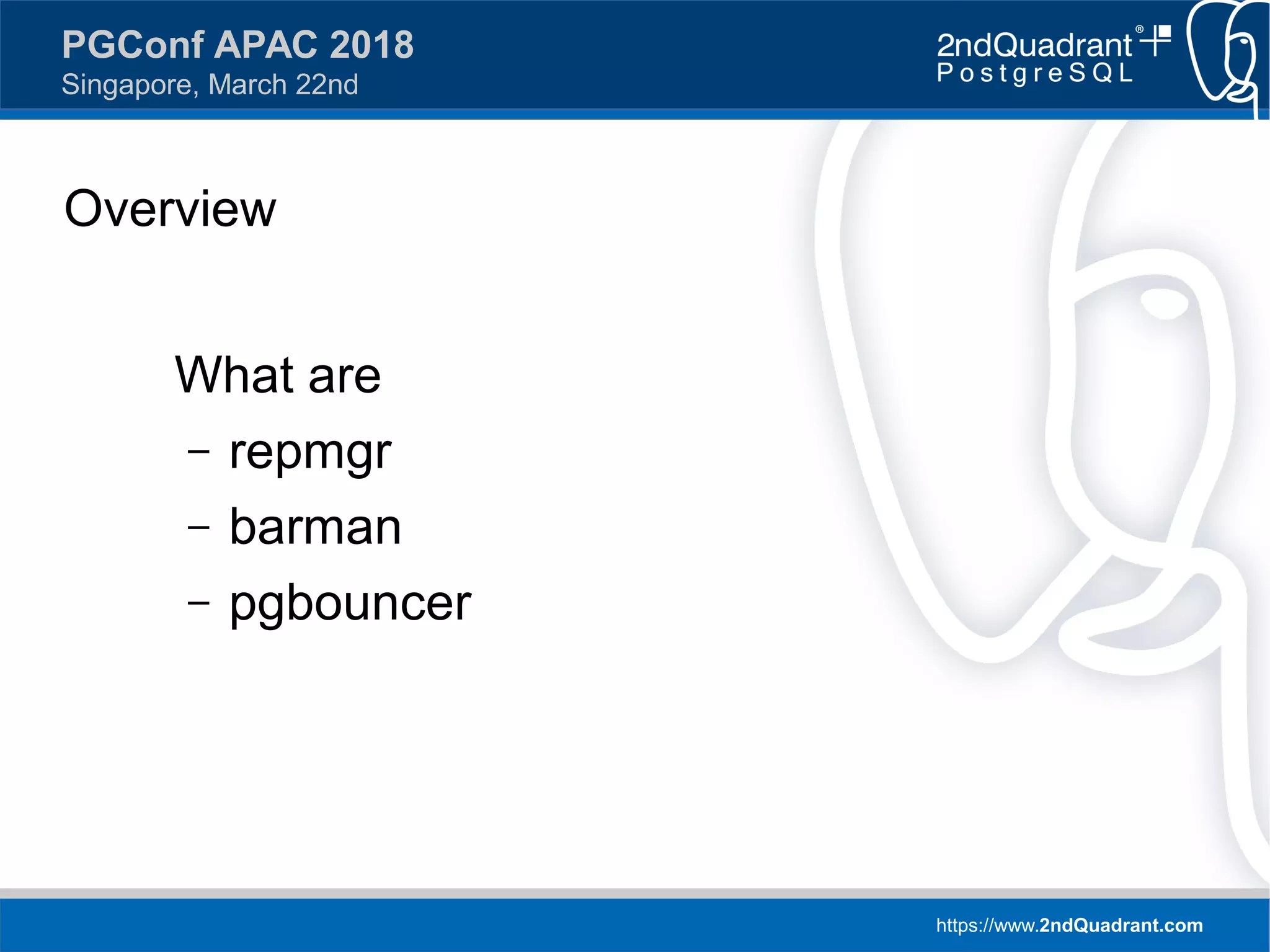 PGConf APAC 2018
Singapore, March 22nd

2ndQuadrant®
PostgreSQL

Overview

What are
– repmgr
– barman
– pgbouncer

https://www.2ndQuadrant.com